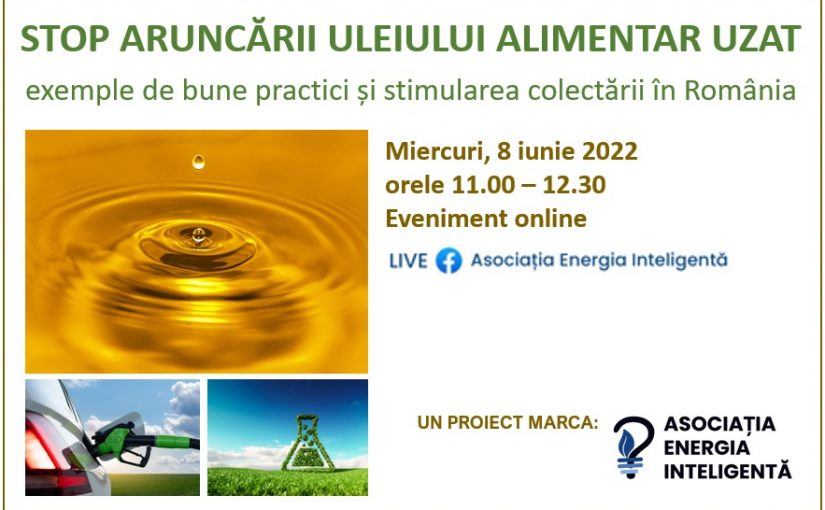 STOP ARUNCĂRII ULEIULUI ALIMENTAR UZAT

exemple de bune practici și stimularea colectării în România

Miercuri, 8 iunie 2022
orele 11.00 – 12.30
Eveniment online

LIVE Asociația Energia Inteligentă

UN PROIECT MARCA:

ASOCIAȚIA
ENERGIA
INTELIGENTĂ